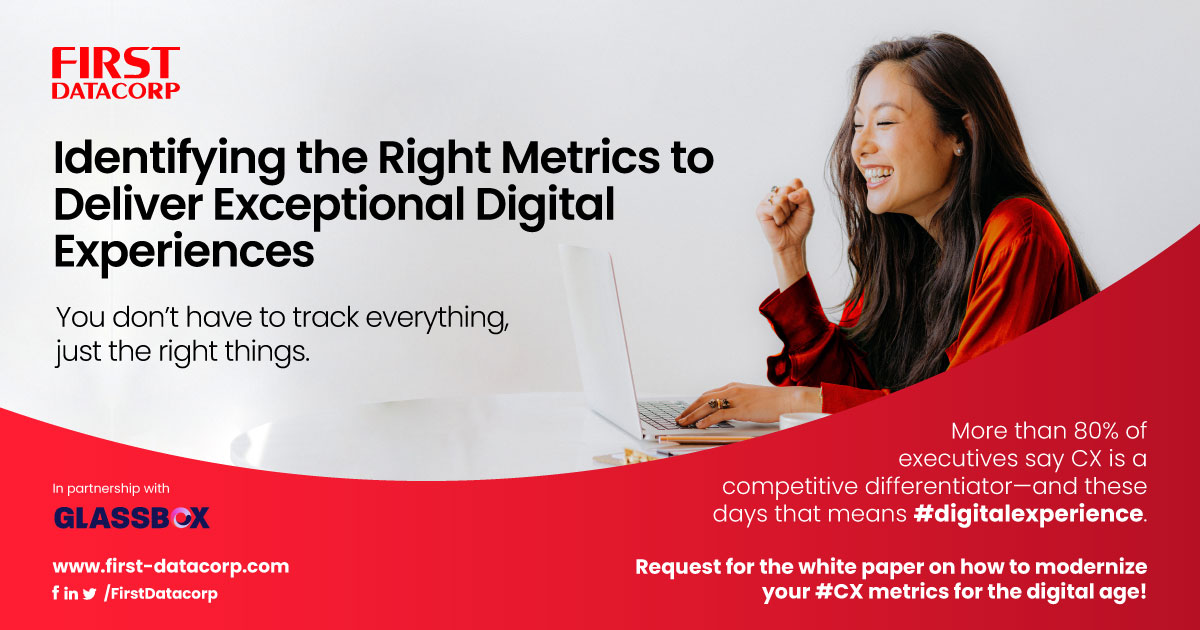 FIRST DATACORP

Identifying the Right Metrics to Deliver Exceptional Digital Experiences

You don't have to track everything, just the right things.

In partnership with

GLASSBOX

www.first-datacorp.com

/FirstDatacorp

More than 80% of executives say CX is a competitive differentiator—and these days that means #digitalexperience.

Request for the white paper on how to modernize your #CX metrics for the digital age!